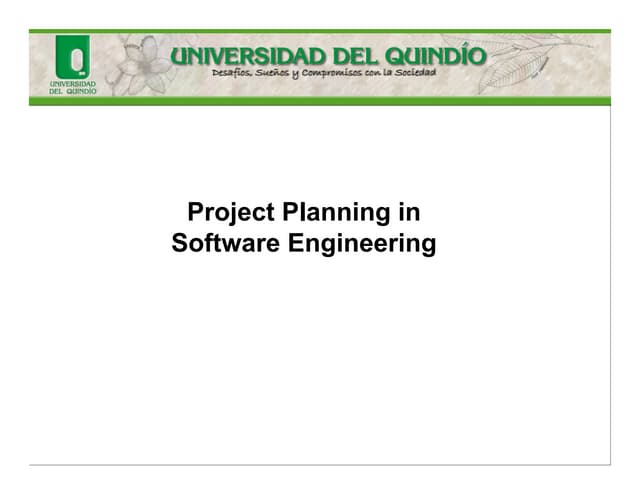 UNIVERSIDAD DEL QUINDÍO

UNIVERSIDAD DEL QUINDÍO
Desafíos, Sueños y Compromisos con la Sociedad

Project Planning in Software Engineering